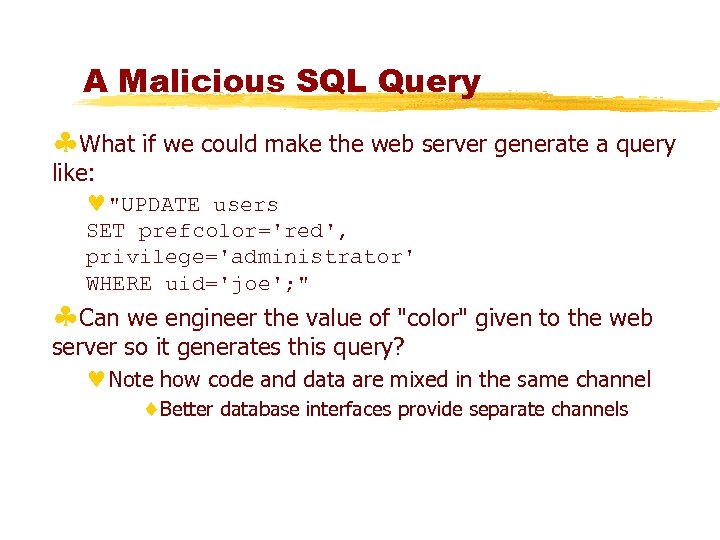 A Malicious SQL Query

What if we could make the web server generate a query like:

"UPDATE users
SET prefcolor='red',
privilege='administrator'
WHERE uid='joe';"

Can we engineer the value of "color" given to the web server so it generates this query?

Note how code and data are mixed in the same channel

Better database interfaces provide separate channels